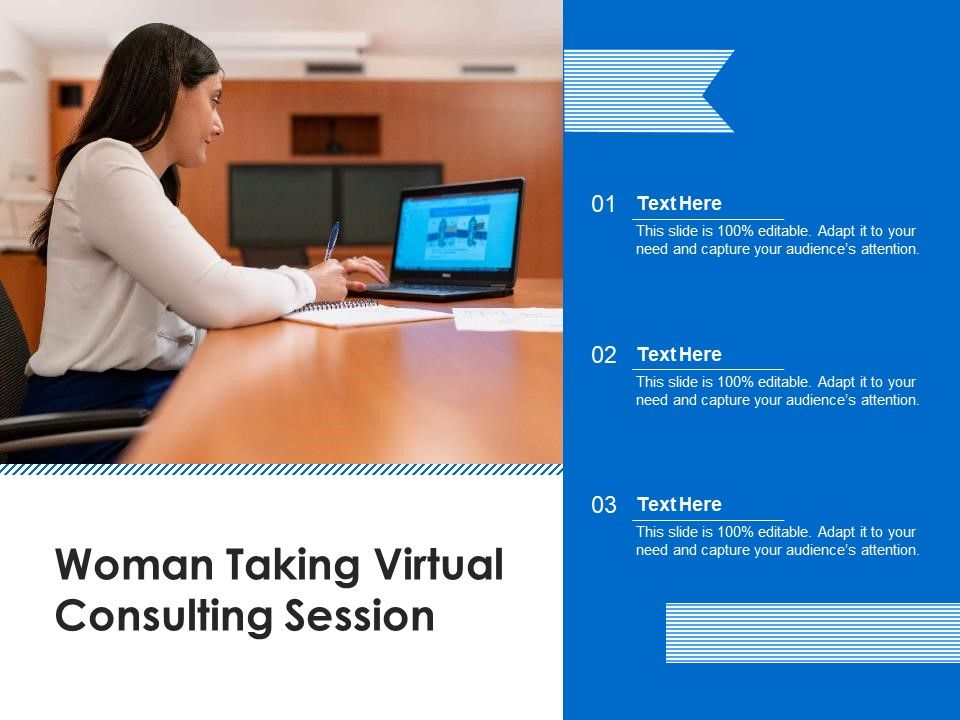 Woman Taking Virtual Consulting Session

01 Text Here
This slide is 100% editable. Adapt it to your need and capture your audience's attention.

02 Text Here
This slide is 100% editable. Adapt it to your need and capture your audience's attention.

03 Text Here
This slide is 100% editable. Adapt it to your need and capture your audience's attention.